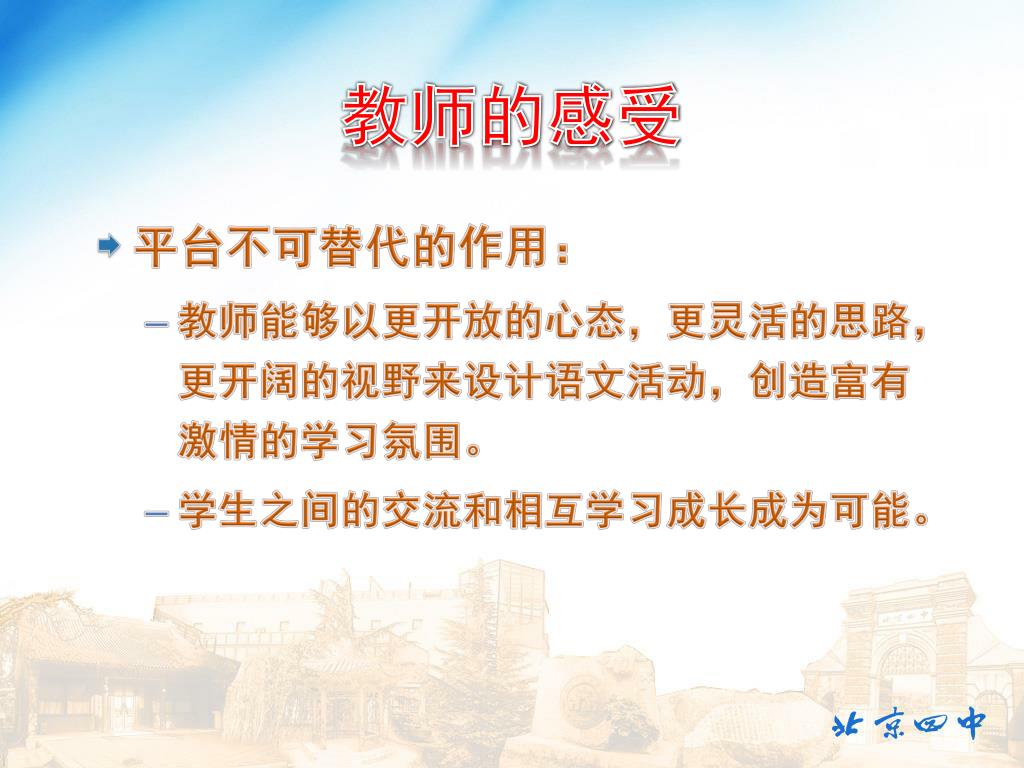 教师的感受

平台不可替代的作用：

– 教师能够以更开放的心态，更灵活的思路，更开阔的视野来设计语文活动，创造富有激情的学习氛围。

– 学生之间的交流和相互学习成长成为可能。

北京四中